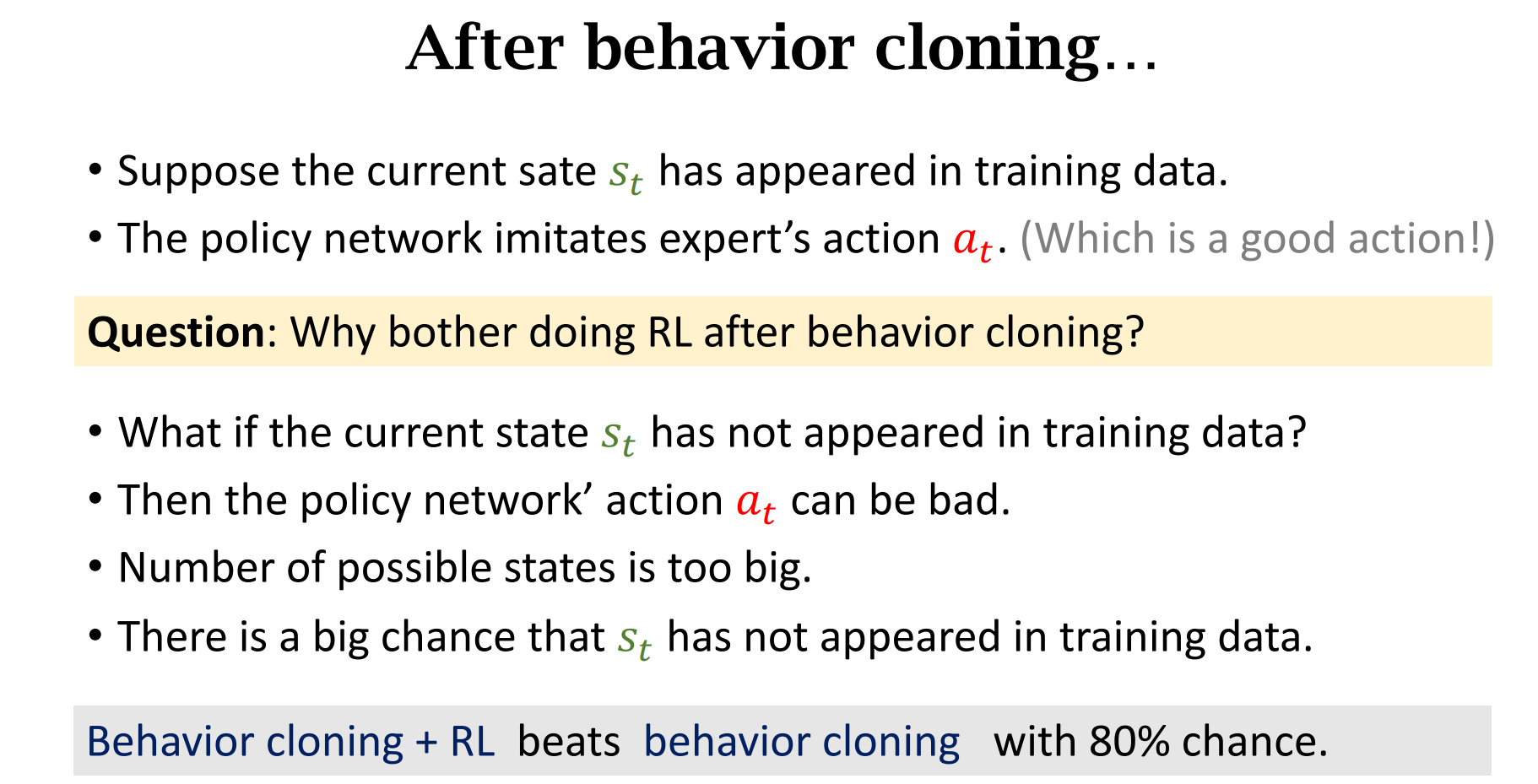 After behavior cloning…

• Suppose the current sate $s_t$ has appeared in training data.

• The policy network imitates expert's action $a_t$. (Which is a good action!)

Question: Why bother doing RL after behavior cloning?

• What if the current state $s_t$ has not appeared in training data?

• Then the policy network' action $a_t$ can be bad.

• Number of possible states is too big.

• There is a big chance that $s_t$ has not appeared in training data.

Behavior cloning + RL beats behavior cloning with 80% chance.